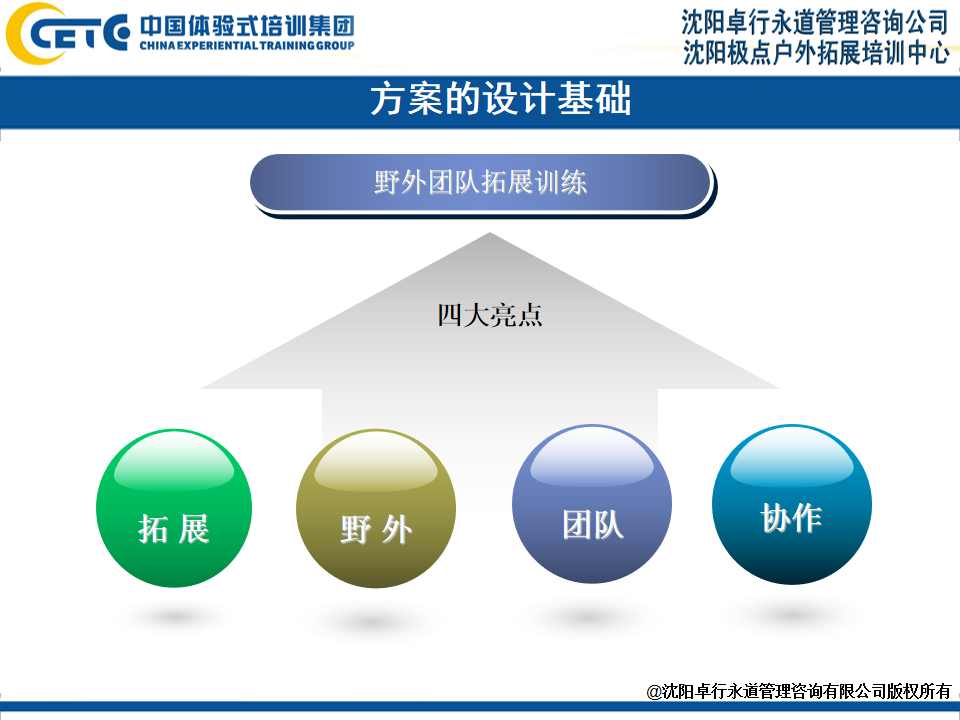 CETC 中国体验式培训集团
CHINA EXPERIENTIAL TRAINING GROUP

沈阳卓行永道管理咨询公司
沈阳极点户外拓展培训中心

方案的设计基础

野外团队拓展训练

四大亮点

拓 展

野 外

团队

协作

@沈阳卓行永道管理咨询有限公司版权所有